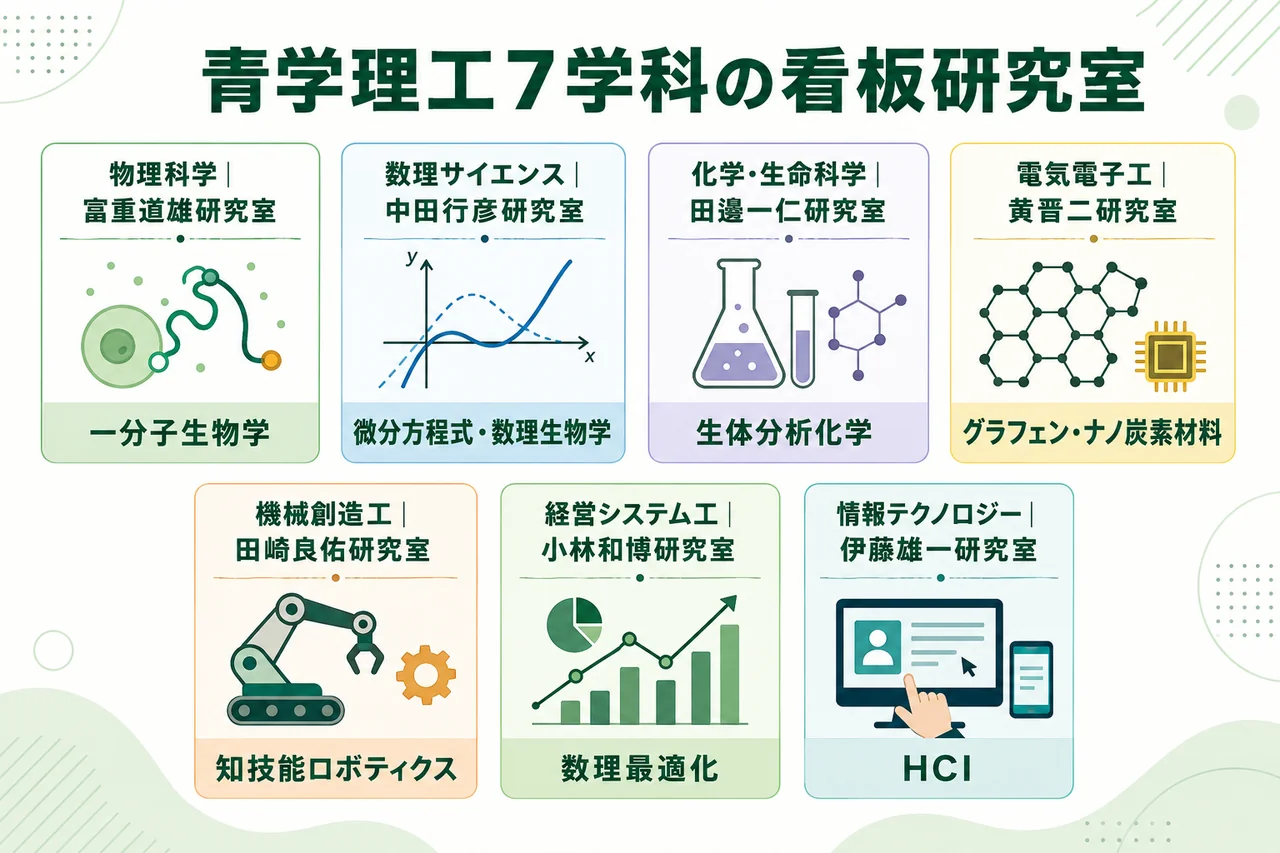 青学理工7学科の看板研究室

物理科学｜
富重道雄研究室

一分子生物学

数理サイエンス｜
中田行彦研究室

y

x

微分方程式・数理生物学

化学・生命科学｜
田邊一仁研究室

生体分析化学

電気電子工｜
黄晋二研究室

グラフェン・ナノ炭素材料

機械創造工｜
田崎良佑研究室

知技能ロボティクス

経営システム工｜
小林和博研究室

数理最適化

情報テクノロジー｜
伊藤雄一研究室

HCI